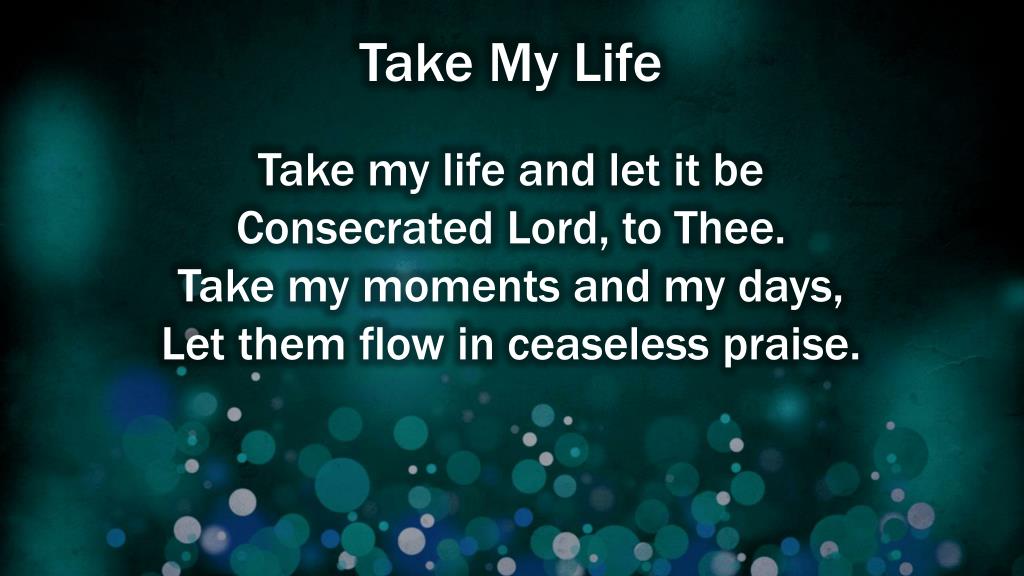 Take My Life

Take my life and let it be
Consecrated Lord, to Thee.
Take my moments and my days,
Let them flow in ceaseless praise.